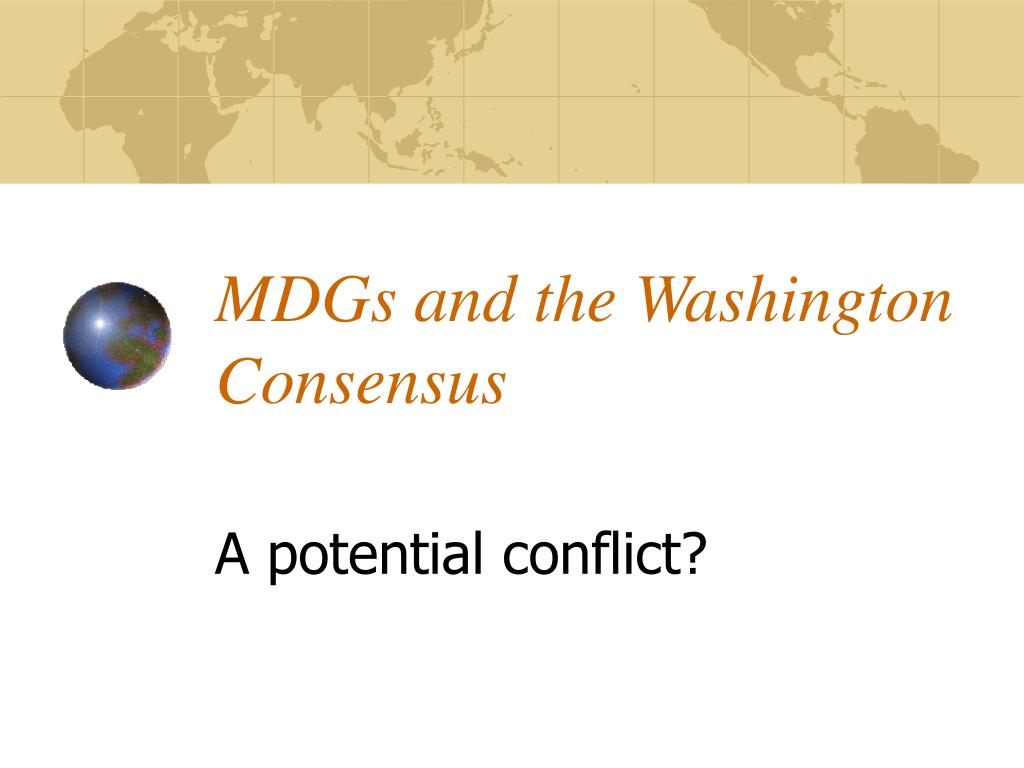 MDGs and the Washington Consensus

A potential conflict?